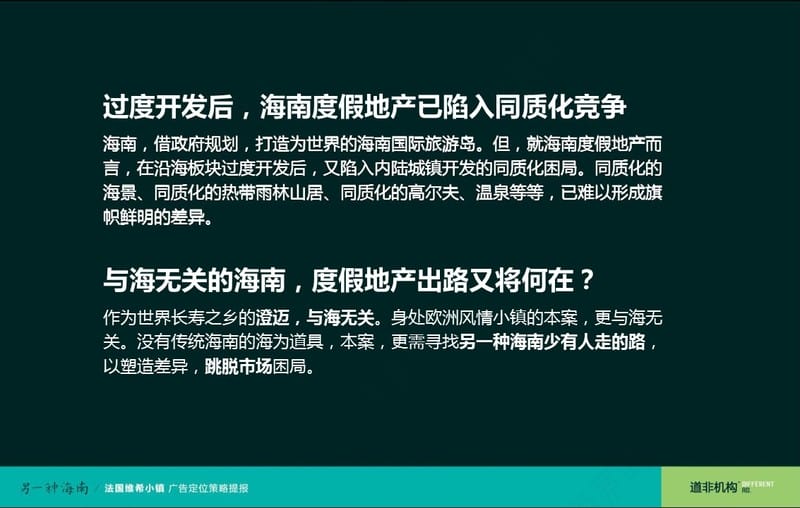 过度开发后，海南度假地产已陷入同质化竞争

海南，借政府规划，打造为世界的海南国际旅游岛。但，就海南度假地产而言，在沿海板块过度开发后，又陷入内陆城镇开发的同质化困局。同质化的海景、同质化的热带雨林山居、同质化的高尔夫、温泉等等，已难以形成旗帜鲜明的差异。

与海无关的海南，度假地产出路又将何在？

作为世界长寿之乡的澄迈，与海无关。身处欧洲风情小镇的本案，更与海无关。没有传统海南的海为道具，本案，更需寻找另一种海南少有人走的路，以塑造差异，跳脱市场困局。

另一种海南 / 法国维希小镇 广告定位策略提报

道非机构 DIFFERENT